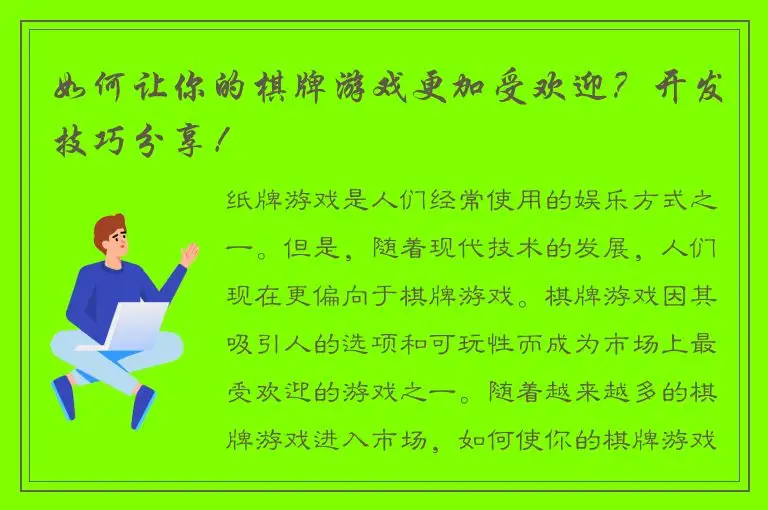 如何让你的棋牌游戏更加受欢迎？开发技巧分享！

纸牌游戏是人们经常使用的娱乐方式之一。但是，随着现代技术的发展，人们现在更偏向于棋牌游戏。棋牌游戏因其吸引人的选项和可玩性而成为市场上最受欢迎的游戏之一。随着越来越多的棋牌游戏进入市场，如何使你的棋牌游戏